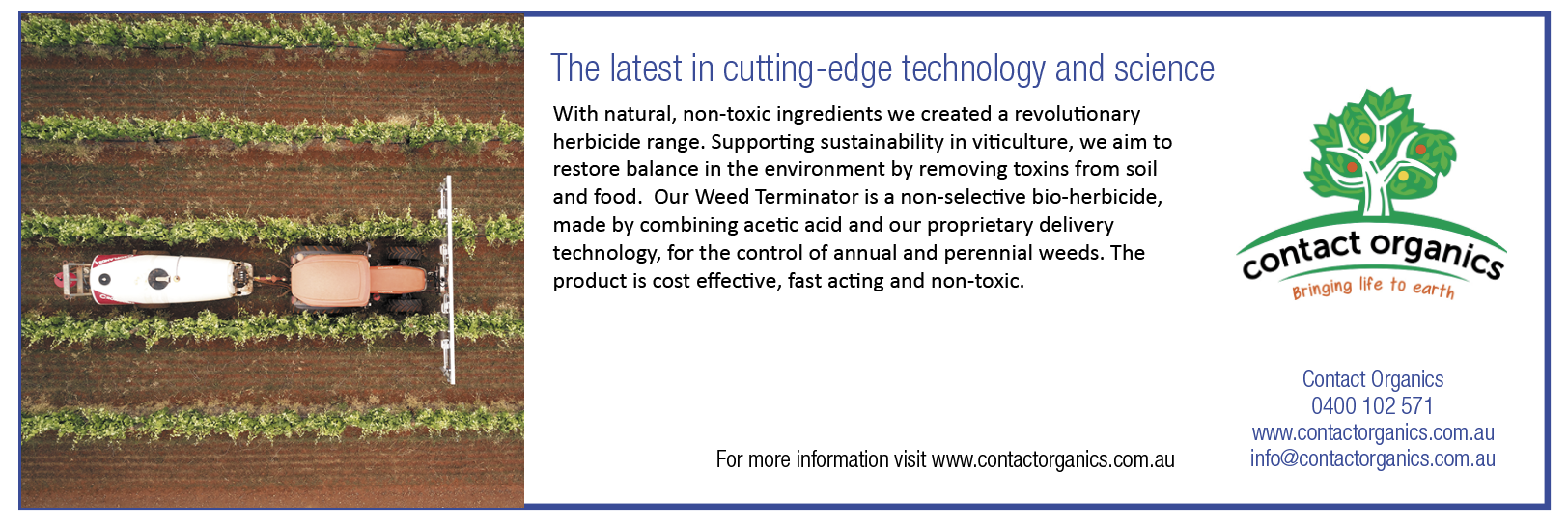 The latest in cutting-edge technology and science

With natural, non-toxic ingredients we created a revolutionary herbicide range. Supporting sustainability in viticulture, we aim to restore balance in the environment by removing toxins from soil and food. Our Weed Terminator is a non-selective bio-herbicide, made by combining acetic acid and our proprietary delivery technology, for the control of annual and perennial weeds. The product is cost effective, fast acting and non-toxic.

For more information visit www.contactorganics.com.au

contact organics
Bringing life to earth

Contact Organics
0400 102 571
www.contactorganics.com.au
info@contactorganics.com.au